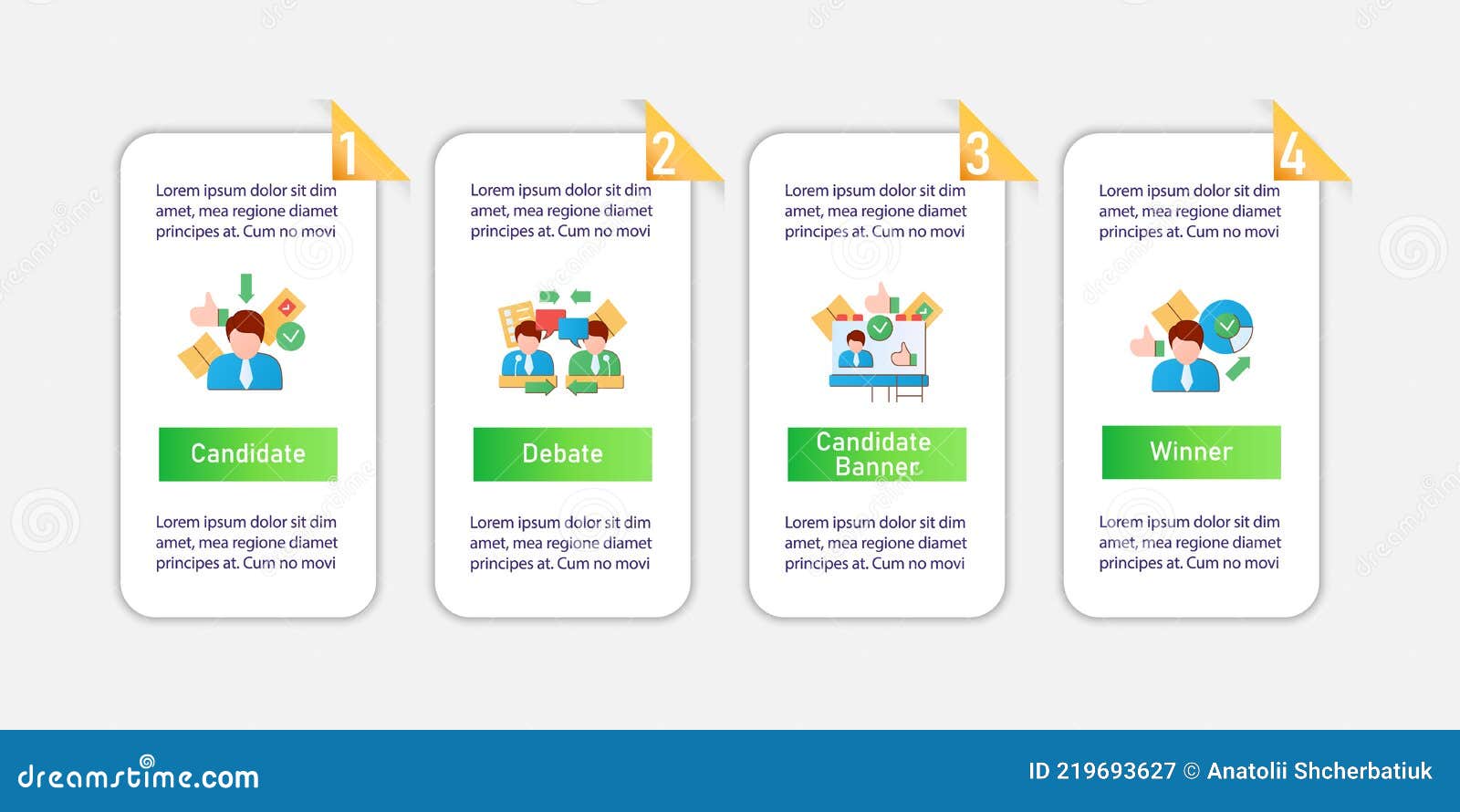 1

Lorem ipsum dolor sit dim amet, mea regione diamet principes at. Cum no movi

Candidate

Lorem ipsum dolor sit dim amet, mea regione diamet principes at. Cum no movi

2

Lorem ipsum dolor sit dim amet, mea regione diamet principes at. Cum no movi

Debate

Lorem ipsum dolor sit dim amet, mea regione diamet principes at. Cum no movi

3

Lorem ipsum dolor sit dim amet, mea regione diamet principes at. Cum no movi

Candidate Banner

Lorem ipsum dolor sit dim amet, mea regione diamet principes at. Cum no movi

4

Lorem ipsum dolor sit dim amet, mea regione diamet principes at. Cum no movi

Winner

Lorem ipsum dolor sit dim amet, mea regione diamet principes at. Cum no movi

dreamstime.com

ID 219693627 © Anatolii Shcherbatiuk